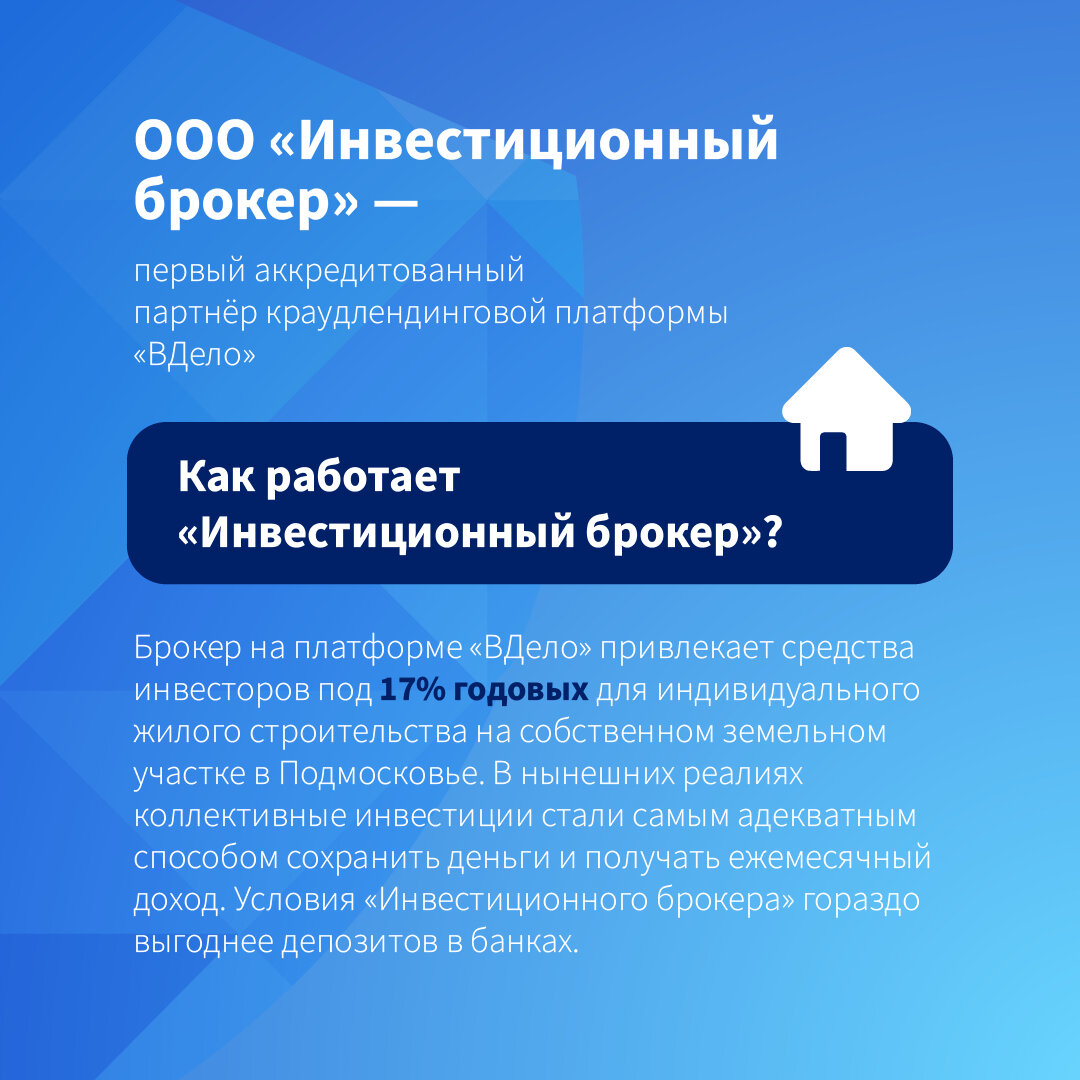 ООО «Инвестиционный брокер» —

первый аккредитованный партнёр краудлендинговой платформы «ВДело»

Как работает «Инвестиционный брокер»?

Брокер на платформе «ВДело» привлекает средства инвесторов под 17% годовых для индивидуального жилого строительства на собственном земельном участке в Подмосковье. В нынешних реалиях коллективные инвестиции стали самым адекватным способом сохранить деньги и получать ежемесячный доход. Условия «Инвестиционного брокера» гораздо выгоднее депозитов в банках.